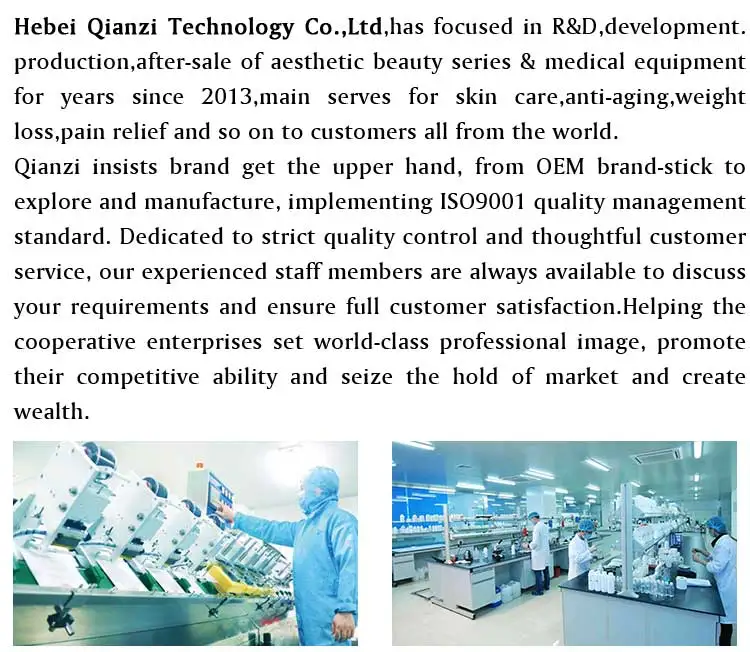 Hebei Qianzi Technology Co.,Ltd,has focused in R&D,development. production,after-sale of aesthetic beauty series & medical equipment for years since 2013,main serves for skin care,anti-aging,weight loss,pain relief and so on to customers all from the world.
Qianzi insists brand get the upper hand, from OEM brand-stick to explore and manufacture, implementing ISO9001 quality management standard. Dedicated to strict quality control and thoughtful customer service, our experienced staff members are always available to discuss your requirements and ensure full customer satisfaction.Helping the cooperative enterprises set world-class professional image, promote their competitive ability and seize the hold of market and create wealth.